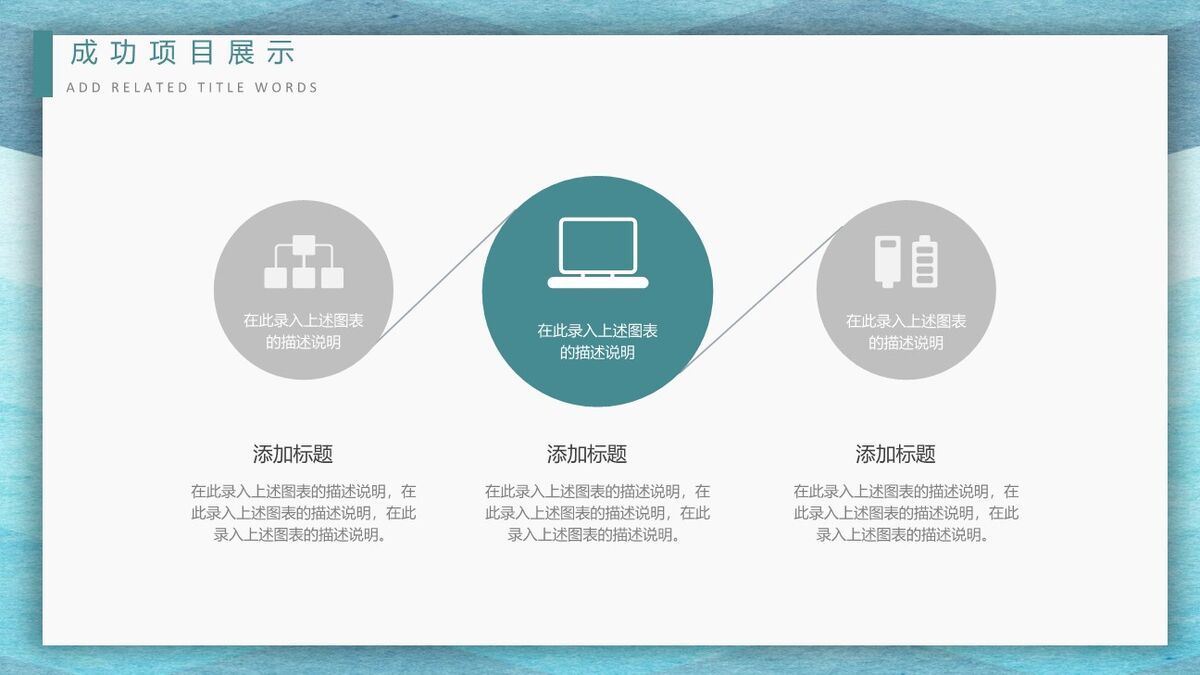 成功项目展示

ADD RELATED TITLE WORDS

在此录入上述图表的描述说明

在此录入上述图表的描述说明

在此录入上述图表的描述说明

添加标题

在此录入上述图表的描述说明，在此录入上述图表的描述说明，在此录入上述图表的描述说明。

添加标题

在此录入上述图表的描述说明，在此录入上述图表的描述说明，在此录入上述图表的描述说明。

添加标题

在此录入上述图表的描述说明，在此录入上述图表的描述说明，在此录入上述图表的描述说明。